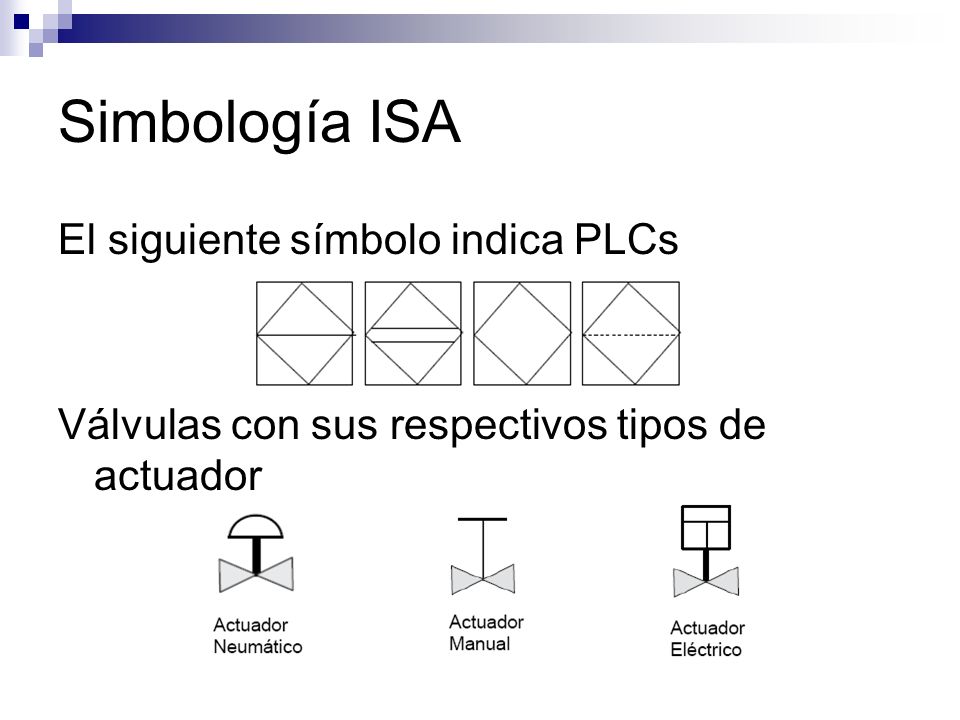 Simbología ISA

El siguiente símbolo indica PLCs

Válvulas con sus respectivos tipos de actuador

Actuador Neumático

Actuador Manual

Actuador Eléctrico